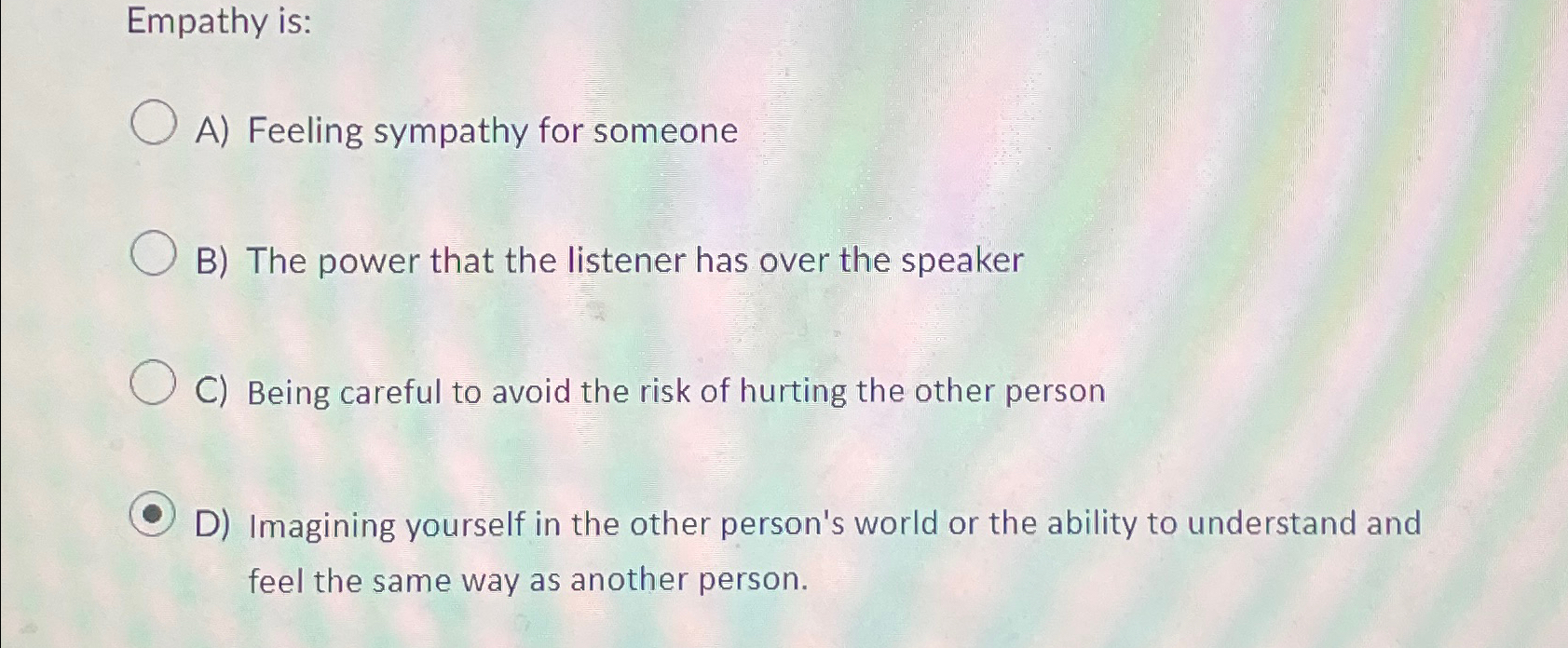 Empathy is:

A) Feeling sympathy for someone

B) The power that the listener has over the speaker

C) Being careful to avoid the risk of hurting the other person

D) Imagining yourself in the other person's world or the ability to understand and feel the same way as another person.